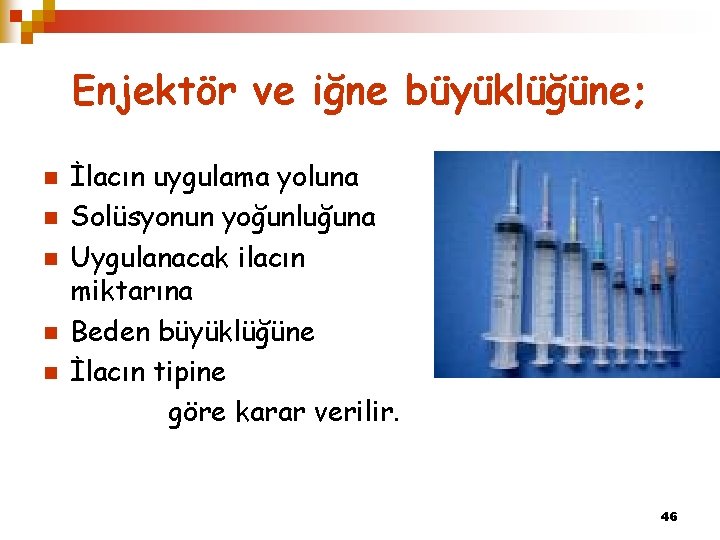 Enjektör ve iğne büyüklüğüne;

- İlacın uygulama yoluna
- Solüsyonun yoğunluğuna
- Uygulanacak ilacın miktarına
- Beden büyüklüğüne
- İlacın tipine

göre karar verilir.

46